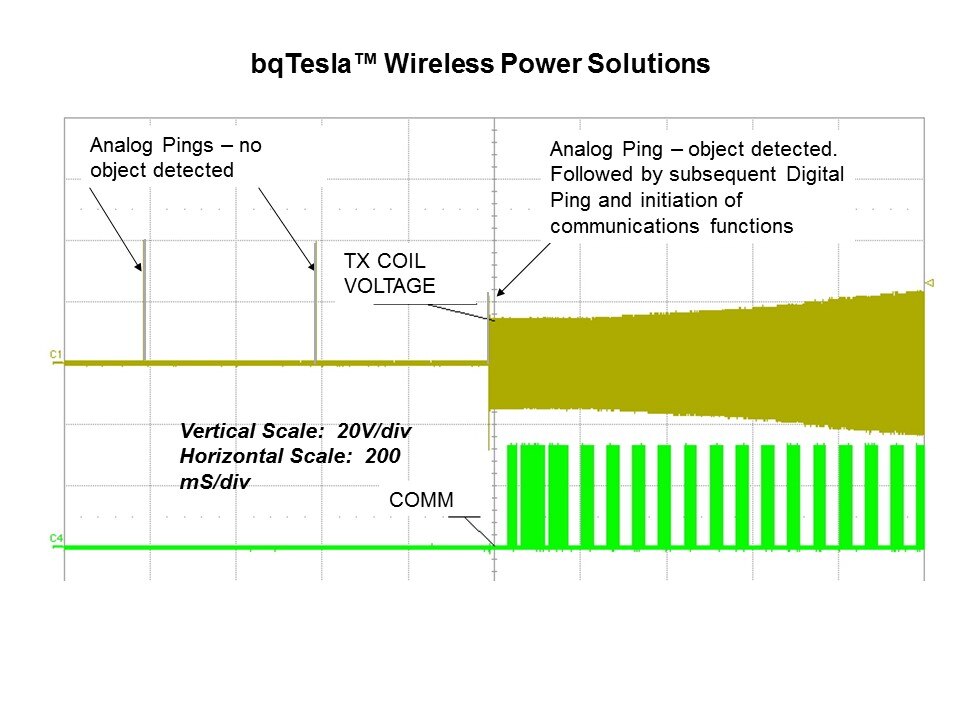 bqTesla™ Wireless Power Solutions

Analog Pings – no object detected

Analog Ping – object detected. Followed by subsequent Digital Ping and initiation of communications functions

TX COIL VOLTAGE

C1

Vertical Scale: 20V/div
Horizontal Scale: 200 mS/div

COMM

C4